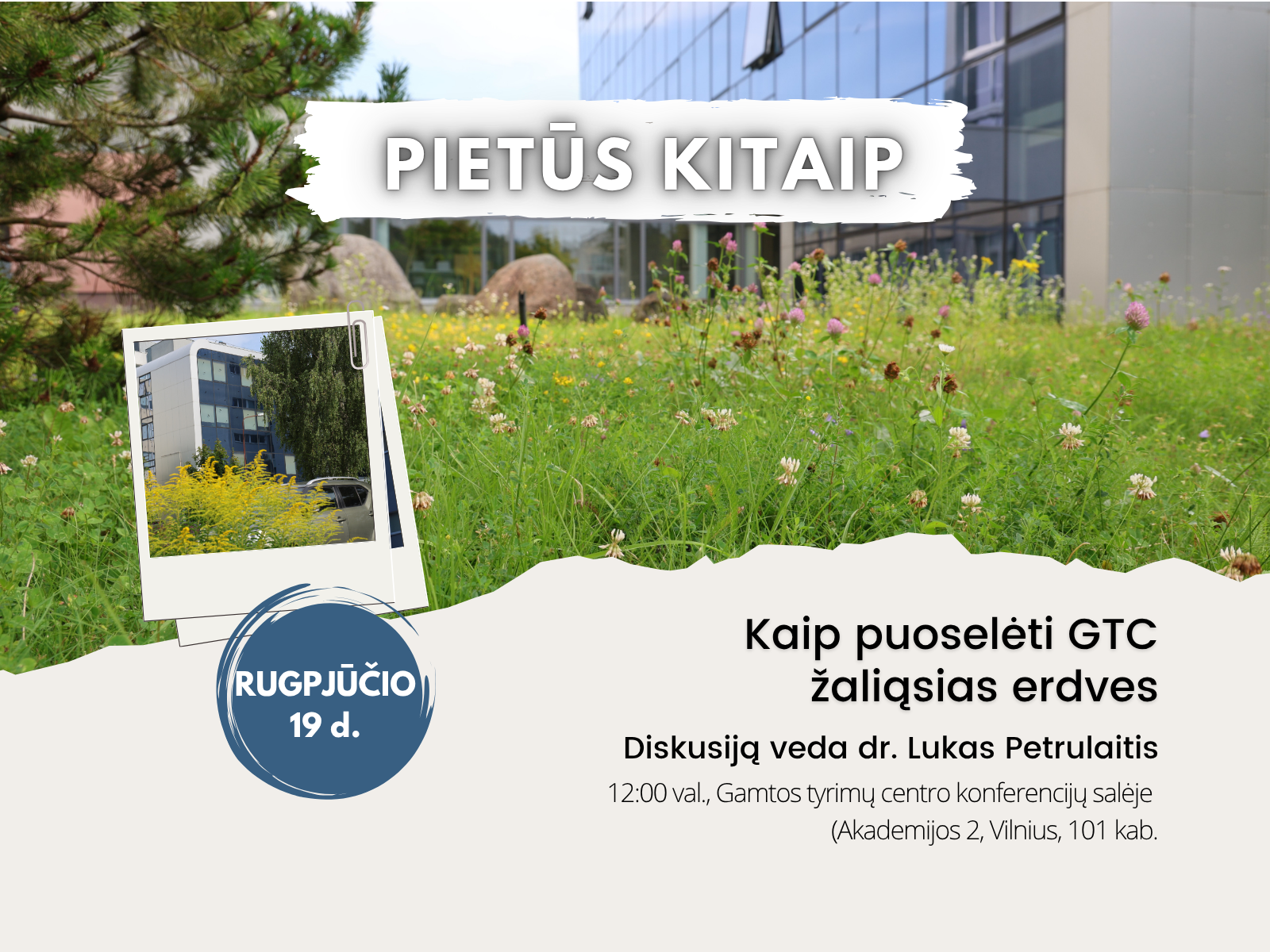 PIETŪS KITAIP

RUGPJŪČIO 19 d.

Kaip puoselėti GTC žaliąsias erdves

Diskusiją veda dr. Lukas Petrulaitis

12:00 val., Gamtos tyrimų centro konferencijų salėje (Akademijos 2, Vilnius, 101 kab.